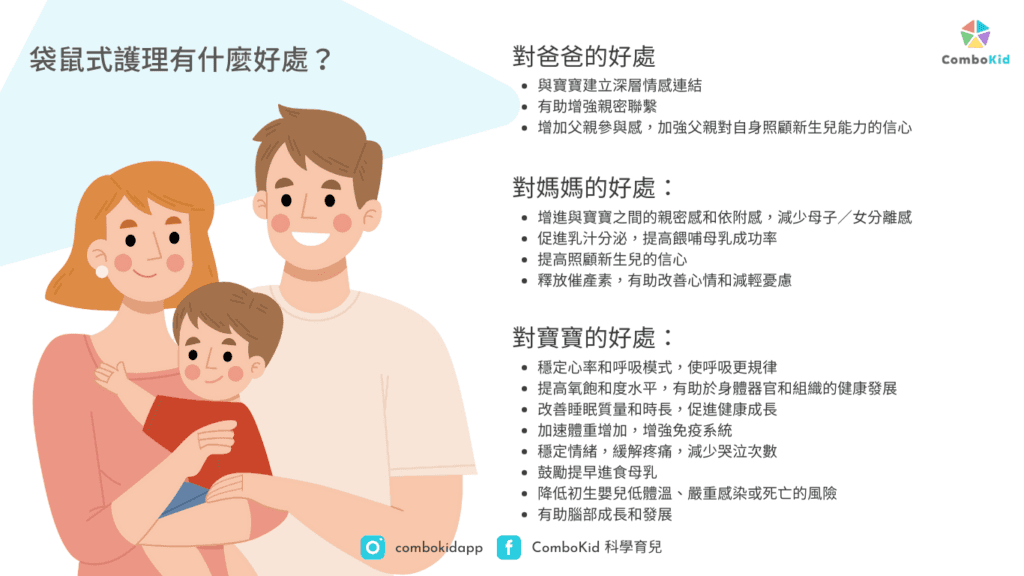 袋鼠式護理有什麼好處？

ComboKid

對爸爸的好處

- 與寶寶建立深層情感連結
- 有助增強親密聯繫
- 增加父親參與感，加強父親對自身照顧新生兒能力的信心

對媽媽的好處：

- 增進與寶寶之間的親密感和依附感，減少母子／女分離感
- 促進乳汁分泌，提高餵哺母乳成功率
- 提高照顧新生兒的信心
- 釋放催產素，有助改善心情和減輕憂慮

對寶寶的好處：

- 穩定心率和呼吸模式，使呼吸更規律
- 提高氧飽和度水平，有助於身體器官和組織的健康發展
- 改善睡眠質量和時長，促進健康成長
- 加速體重增加，增強免疫系統
- 穩定情緒，緩解疼痛，減少哭泣次數
- 鼓勵提早進食母乳
- 降低初生嬰兒低體溫、嚴重感染或死亡的風險
- 有助腦部成長和發展

combokidapp ComboKid 科學育兒